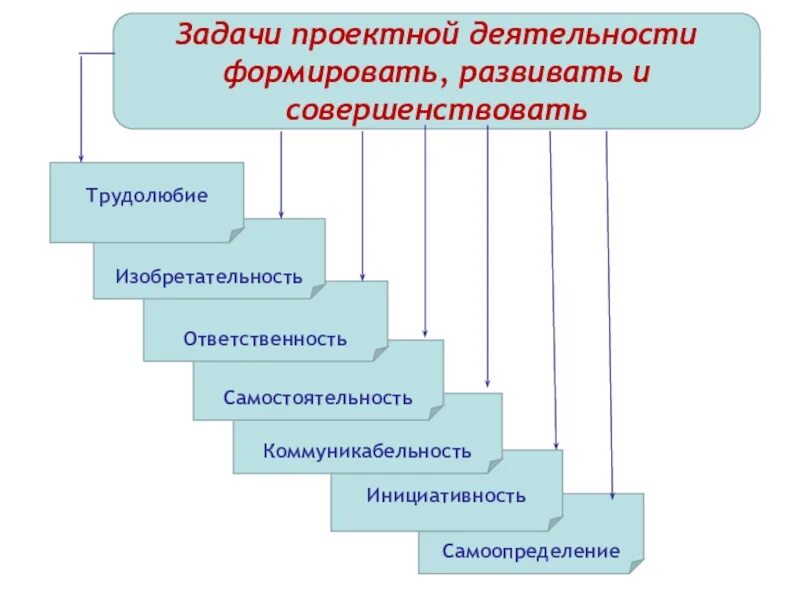 Задачи проектной деятельности формировать, развивать и совершенствовать

Трудолюбие

Изобретательность

Ответственность

Самостоятельность

Коммуникабельность

Инициативность

Самоопределение